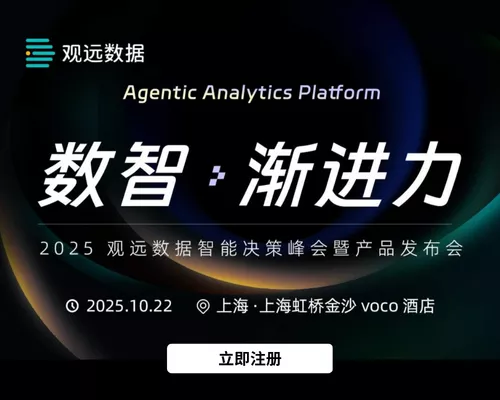 观远数据

Agentic Analytics Platform

数智 · 渐进力

2025 观远数据智能决策峰会暨产品发布会

2025.10.22 上海 · 上海虹桥金沙 voco 酒店

立即注册